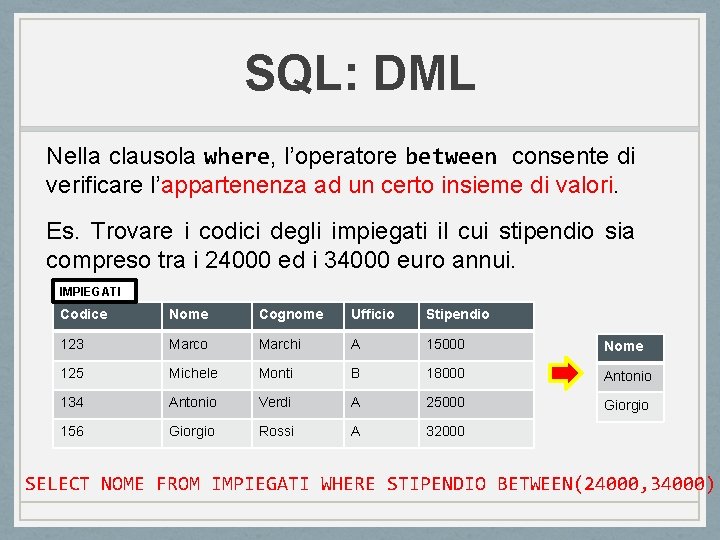 SQL: DML

Nella clausola where, l'operatore between consente di verificare l'appartenenza ad un certo insieme di valori.

Es. Trovare i codici degli impiegati il cui stipendio sia compreso tra i 24000 ed i 34000 euro annui.

IMPIEGATI

| Codice | Nome | Cognome | Ufficio | Stipendio |
|---|---|---|---|---|
| 123 | Marco | Marchi | A | 15000 |
| 125 | Michele | Monti | B | 18000 |
| 134 | Antonio | Verdi | A | 25000 |
| 156 | Giorgio | Rossi | A | 32000 |

| Nome |
|---|
| Antonio |
| Giorgio |

SELECT NOME FROM IMPIEGATI WHERE STIPENDIO BETWEEN(24000,34000)